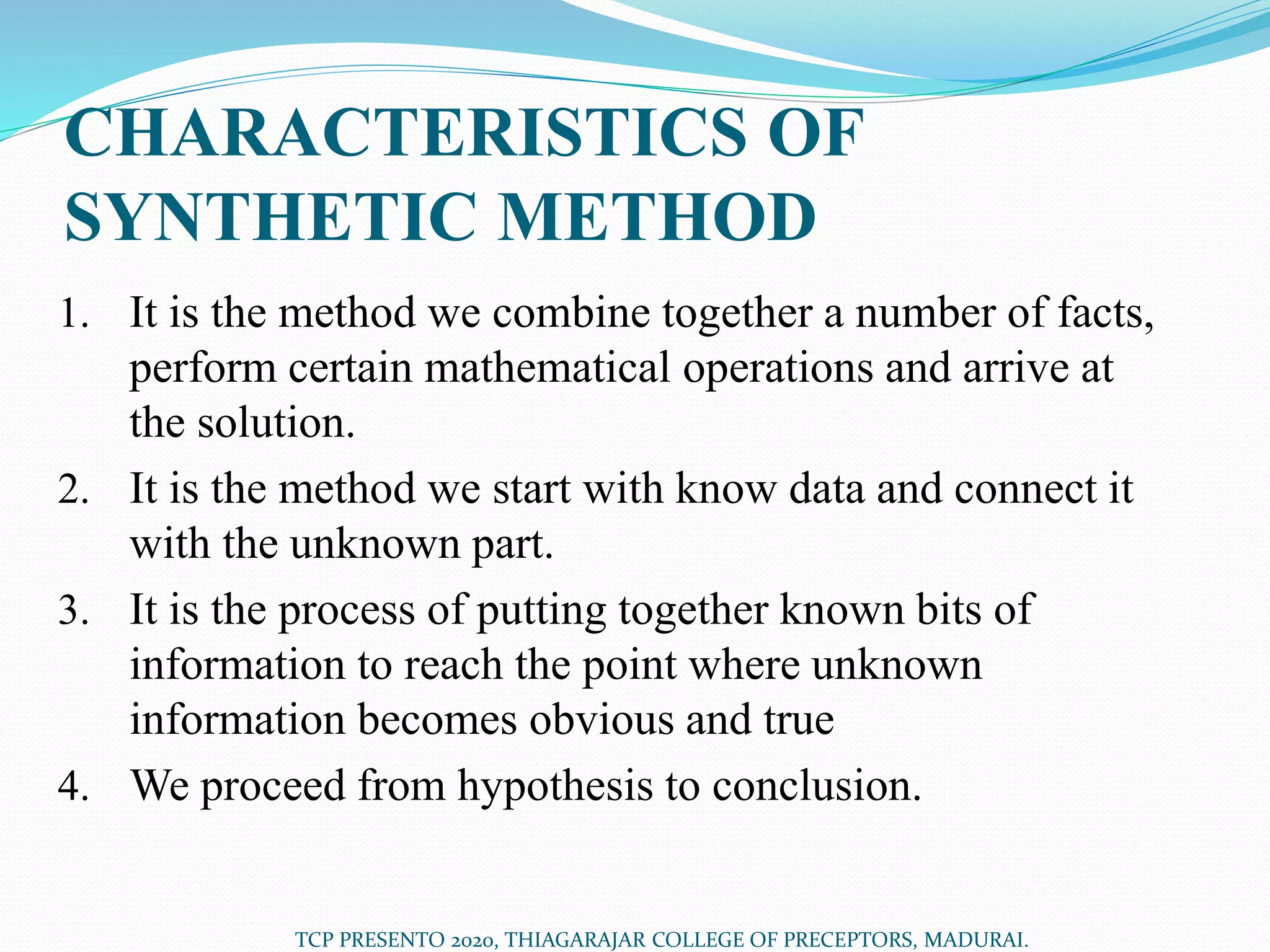 CHARACTERISTICS OF SYNTHETIC METHOD

1. It is the method we combine together a number of facts, perform certain mathematical operations and arrive at the solution.
2. It is the method we start with know data and connect it with the unknown part.
3. It is the process of putting together known bits of information to reach the point where unknown information becomes obvious and true
4. We proceed from hypothesis to conclusion.

TCP PRESENTO 2020, THIAGARAJAR COLLEGE OF PRECEPTORS, MADURAI.